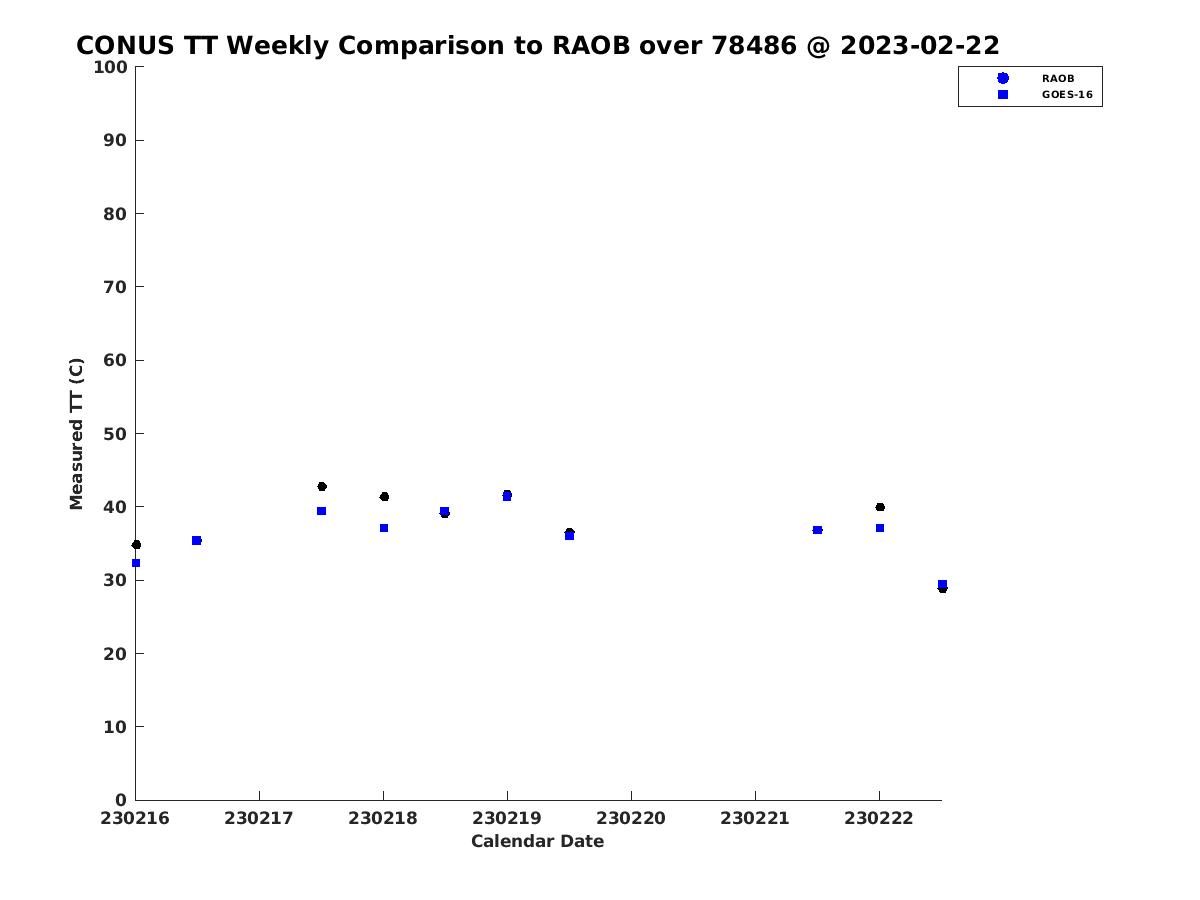 CONUS TT Weekly Comparison to RAOB over 78486 @ 2023-02-22

RAOB
GOES-16

Measured TT (C)

100
90
80
70
60
50
40
30
20
10
0

230216 230217 230218 230219 230220 230221 230222

Calendar Date